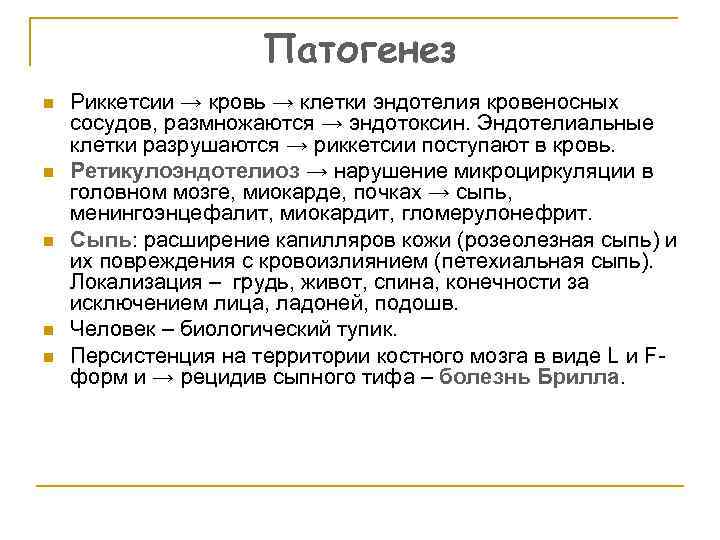 Патогенез

Риккетсии → кровь → клетки эндотелия кровеносных сосудов, размножаются → эндотоксин. Эндотелиальные клетки разрушаются → риккетсии поступают в кровь.

Ретикулоэндотелиоз → нарушение микроциркуляции в головном мозге, миокарде, почках → сыпь, менингоэнцефалит, миокардит, гломерулонефрит.

Сыпь: расширение капилляров кожи (розеолезная сыпь) и их повреждения с кровоизлиянием (петехиальная сыпь). Локализация – грудь, живот, спина, конечности за исключением лица, ладоней, подошв.

Человек – биологический тупик.

Персистенция на территории костного мозга в виде L и F-форм и → рецидив сыпного тифа – болезнь Брилла.